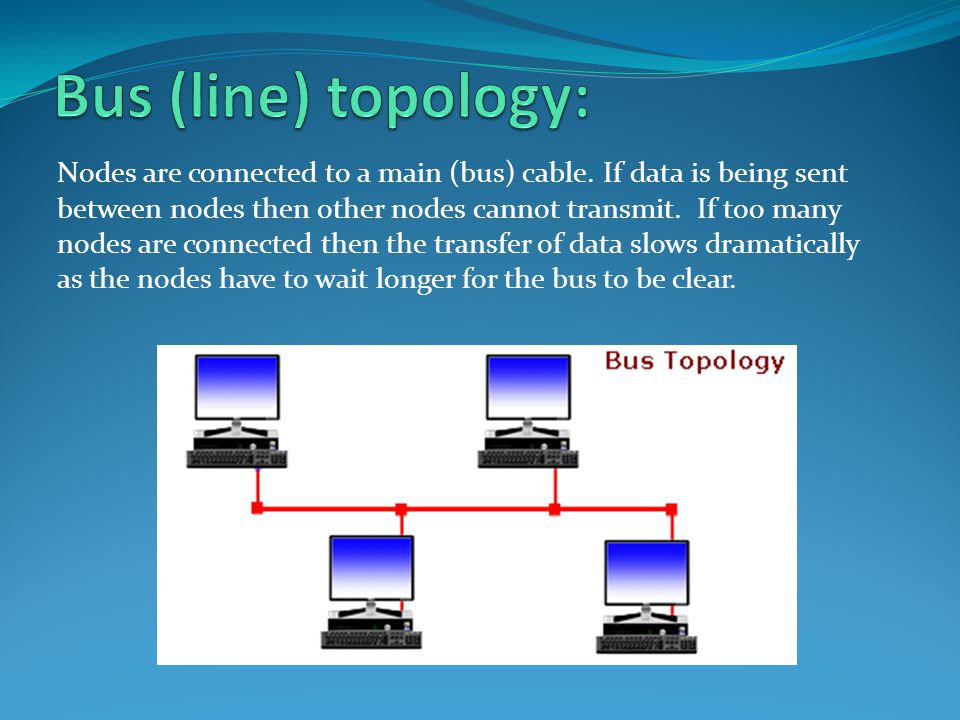 Bus (line) topology:

Nodes are connected to a main (bus) cable. If data is being sent between nodes then other nodes cannot transmit. If too many nodes are connected then the transfer of data slows dramatically as the nodes have to wait longer for the bus to be clear.

Bus Topology